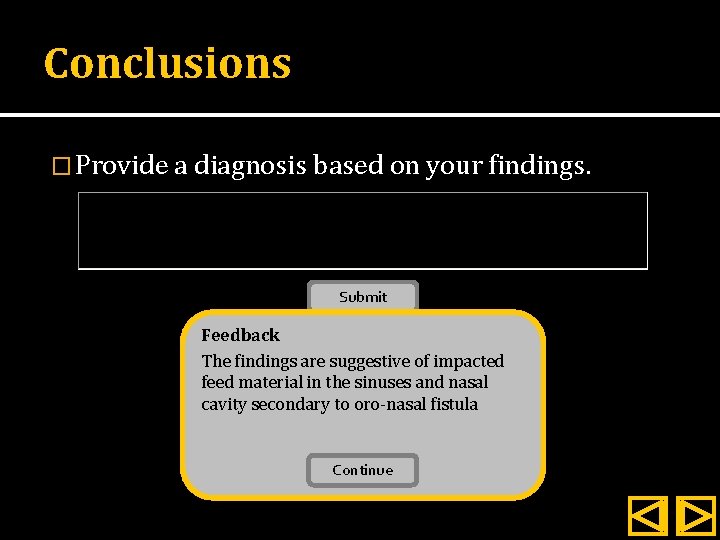 Conclusions

Provide a diagnosis based on your findings.

Submit

Feedback

The findings are suggestive of impacted feed material in the sinuses and nasal cavity secondary to oro-nasal fistula

Continue